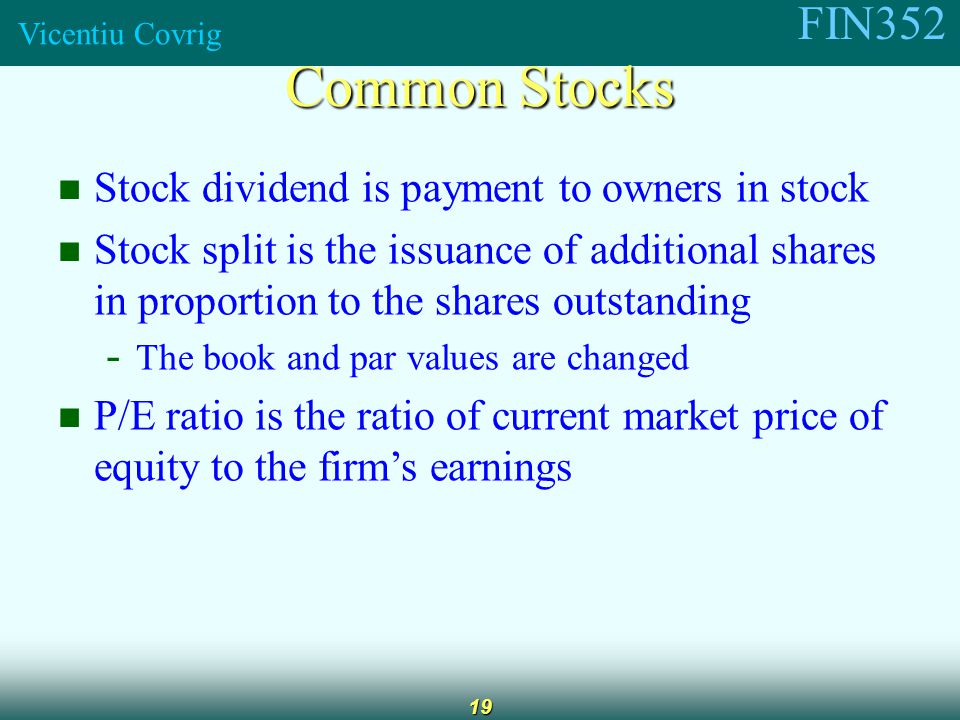 Vicentiu Covrig

FIN352

Common Stocks

- Stock dividend is payment to owners in stock
- Stock split is the issuance of additional shares in proportion to the shares outstanding
  - The book and par values are changed
- P/E ratio is the ratio of current market price of equity to the firm's earnings

19